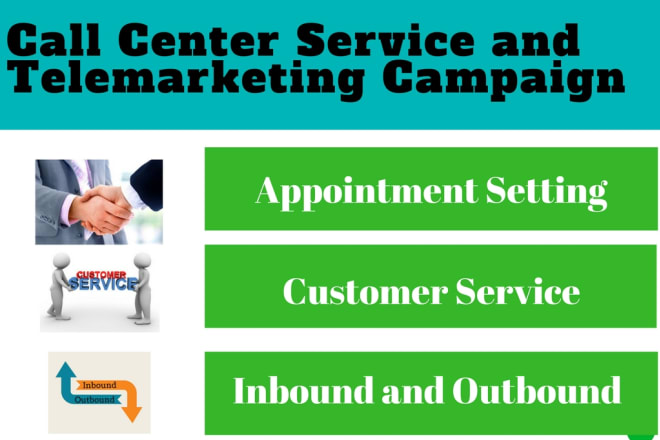 Call Center Service and Telemarketing Campaign

Appointment Setting

CUSTOMER SERVICE

Customer Service

Inbound
Outbound

Inbound and Outbound